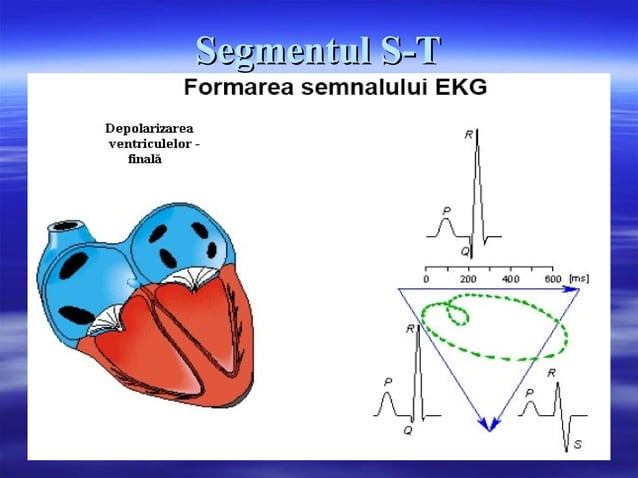 Segmentul S-T

Formarea semnalului EKG

Depolarizarea ventriculelor - finală

R
P
Q
0 200 400 600 [ms]

R
P
Q

R
P
S